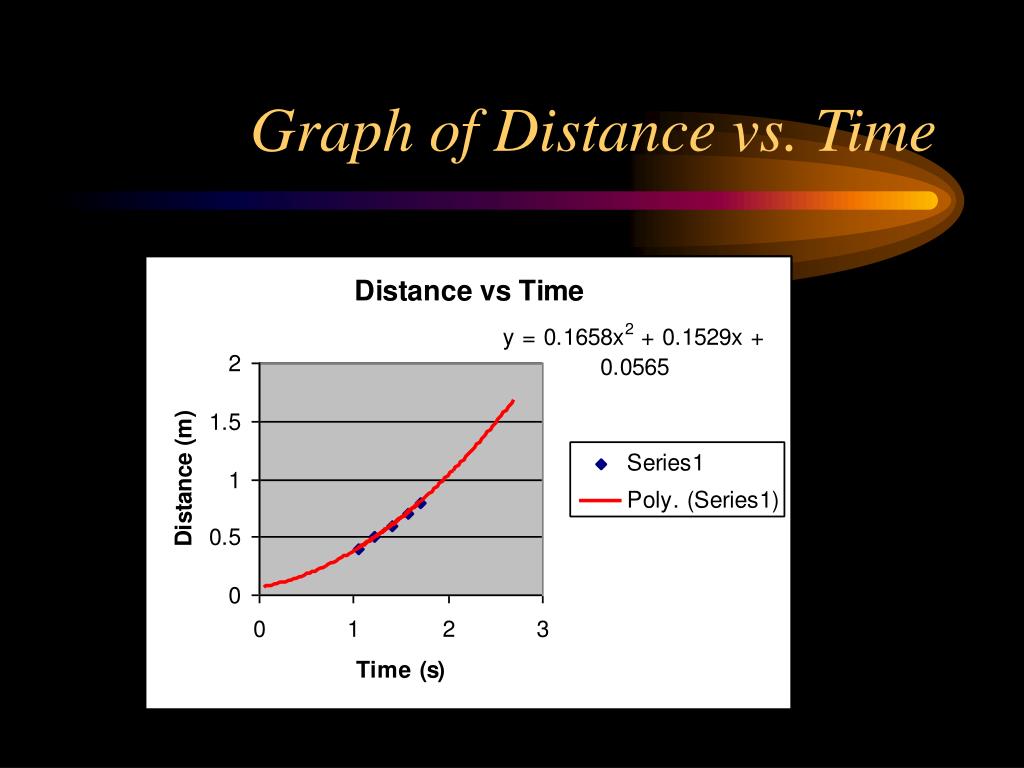 Graph of Distance vs. Time

Distance vs Time

$y = 0.1658x^2 + 0.1529x + 0.0565$

Distance (m)

2
1.5
1
0.5
0

0 1 2 3

Time (s)

Series1
Poly. (Series1)